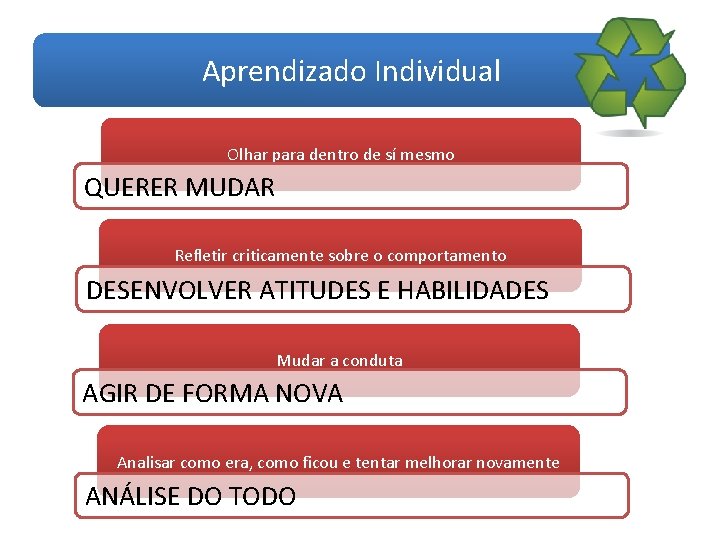 Aprendizado Individual

Olhar para dentro de sí mesmo

QUERER MUDAR

Refletir criticamente sobre o comportamento

DESENVOLVER ATITUDES E HABILIDADES

Mudar a conduta

AGIR DE FORMA NOVA

Analisar como era, como ficou e tentar melhorar novamente

ANÁLISE DO TODO